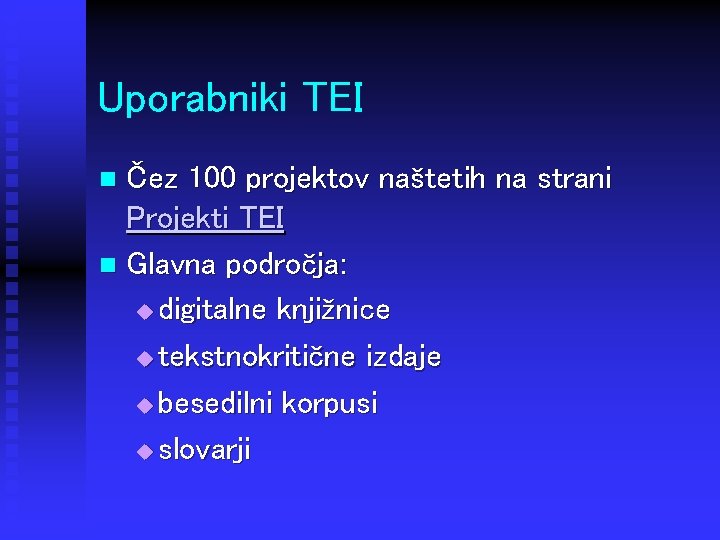 Uporabniki TEI

Čez 100 projektov naštetih na strani Projekti TEI

Glavna področja:

digitalne knjižnice

tekstnokritične izdaje

besedilni korpusi

slovarji